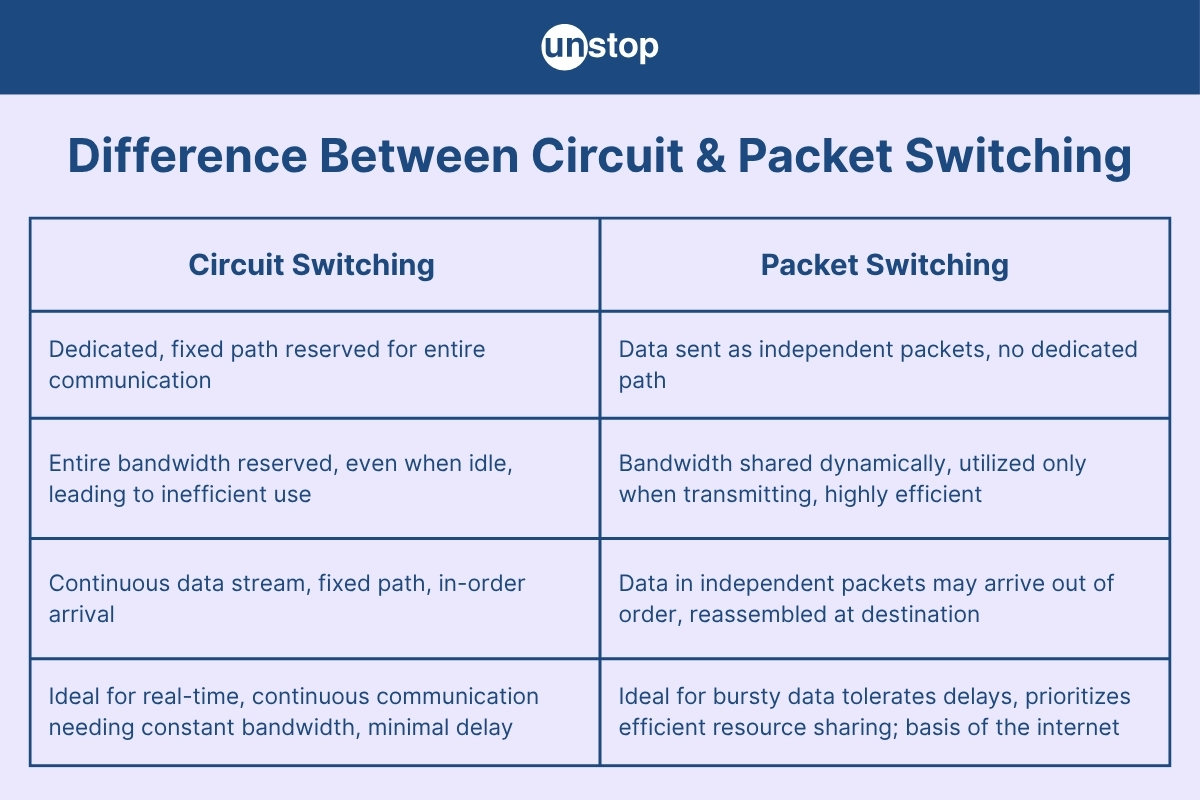 unstop

Difference Between Circuit & Packet Switching

| Circuit Switching | Packet Switching |
|---|---|
| Dedicated, fixed path reserved for entire communication | Data sent as independent packets, no dedicated path |
| Entire bandwidth reserved, even when idle, leading to inefficient use | Bandwidth shared dynamically, utilized only when transmitting, highly efficient |
| Continuous data stream, fixed path, in-order arrival | Data in independent packets may arrive out of order, reassembled at destination |
| Ideal for real-time, continuous communication needing constant bandwidth, minimal delay | Ideal for bursty data tolerates delays, prioritizes efficient resource sharing; basis of the internet |